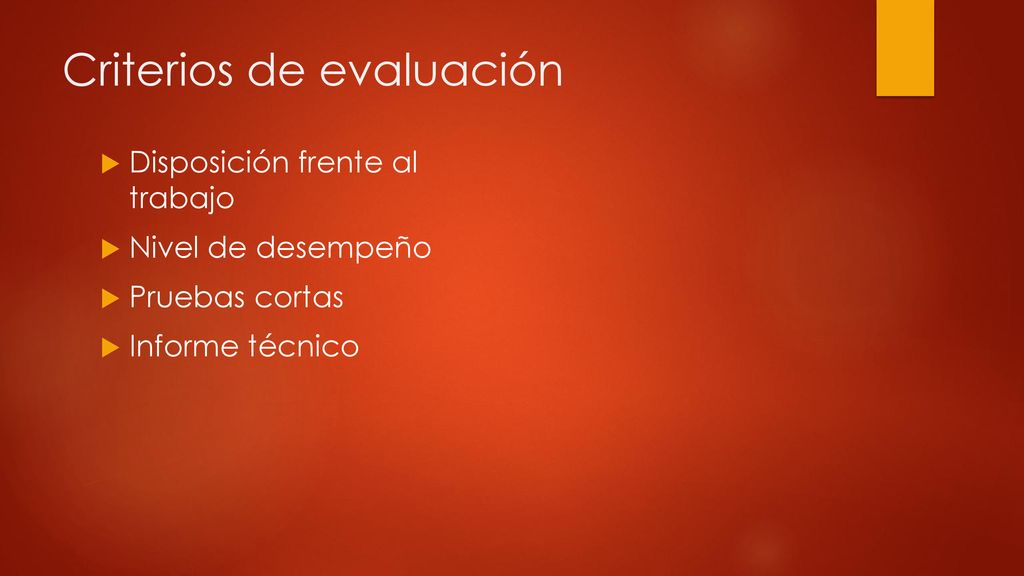 Criterios de evaluación

Disposición frente al trabajo

Nivel de desempeño

Pruebas cortas

Informe técnico